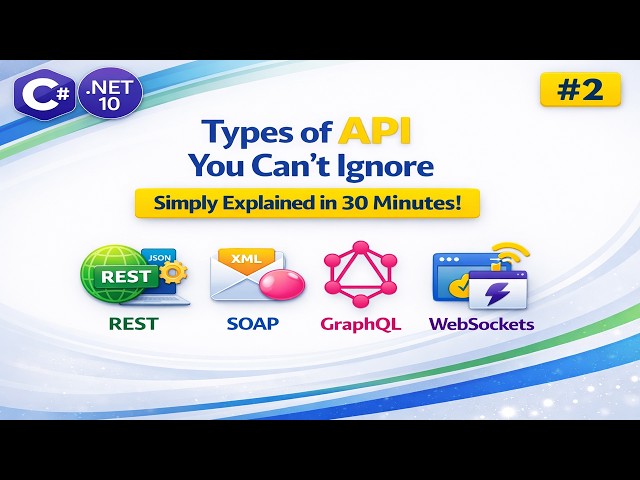 C#
.NET 10

#2

Types of API
You Can't Ignore

Simply Explained in 30 Minutes!

JSON
REST

XML

REST
SOAP
GraphQL
WebSockets